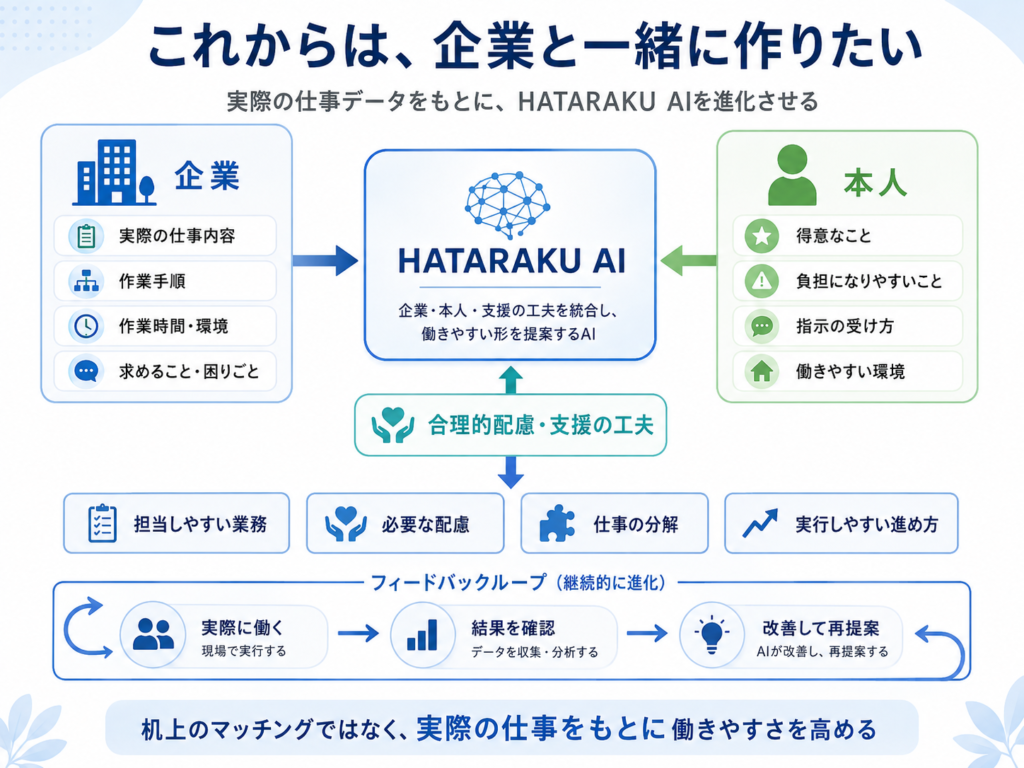 これからは、企業と一緒に作りたい

実際の仕事データをもとに、HATARAKU AIを進化させる

企業

実際の仕事内容

作業手順

作業時間・環境

求めること・困りごと

HATARAKU AI

企業・本人・支援の工夫を統合し、働きやすい形を提案するAI

本人

得意なこと

負担になりやすいこと

指示の受け方

働きやすい環境

合理的配慮・支援の工夫

担当しやすい業務

必要な配慮

仕事の分解

実行しやすい進め方

フィードバックループ（継続的に進化）

実際に働く
現場で実行する

結果を確認
データを収集・分析する

改善して再提案
AIが改善し、再提案する

机上のマッチングではなく、実際の仕事をもとに働きやすさを高める